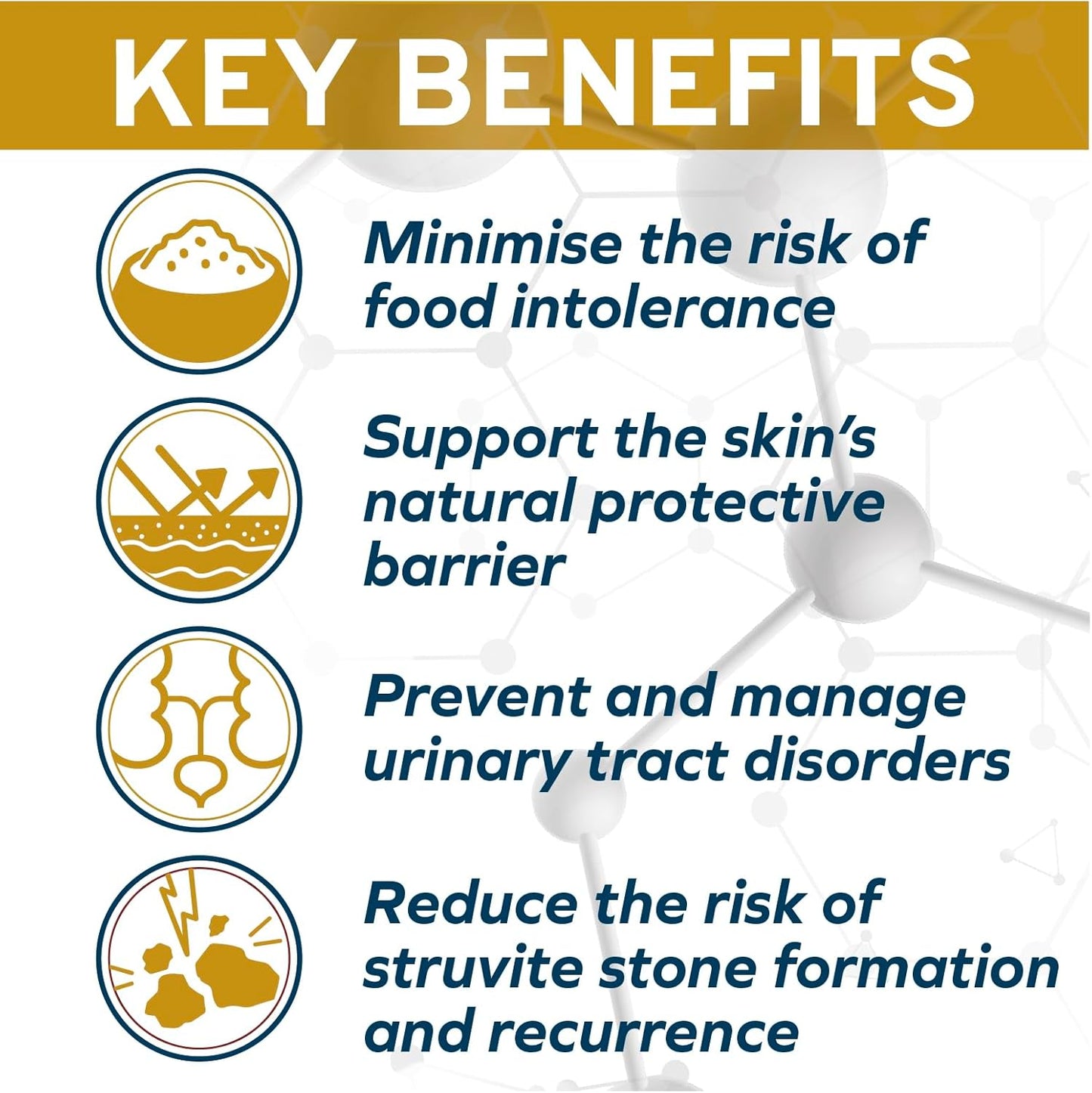 KEY BENEFITS

Minimise the risk of food intolerance

Support the skin's natural protective barrier

Prevent and manage urinary tract disorders

Reduce the risk of struvite stone formation and recurrence